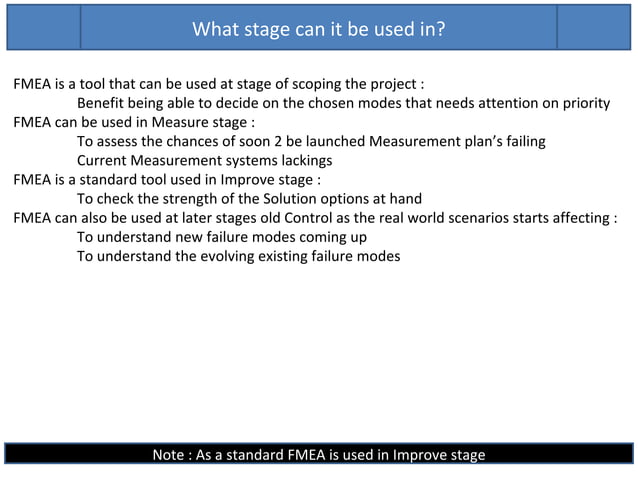 What stage can it be used in?

FMEA is a tool that can be used at stage of scoping the project :
Benefit being able to decide on the chosen modes that needs attention on priority
FMEA can be used in Measure stage :
To assess the chances of soon 2 be launched Measurement plan's failing
Current Measurement systems lackings
FMEA is a standard tool used in Improve stage :
To check the strength of the Solution options at hand
FMEA can also be used at later stages old Control as the real world scenarios starts affecting :
To understand new failure modes coming up
To understand the evolving existing failure modes

Note : As a standard FMEA is used in Improve stage